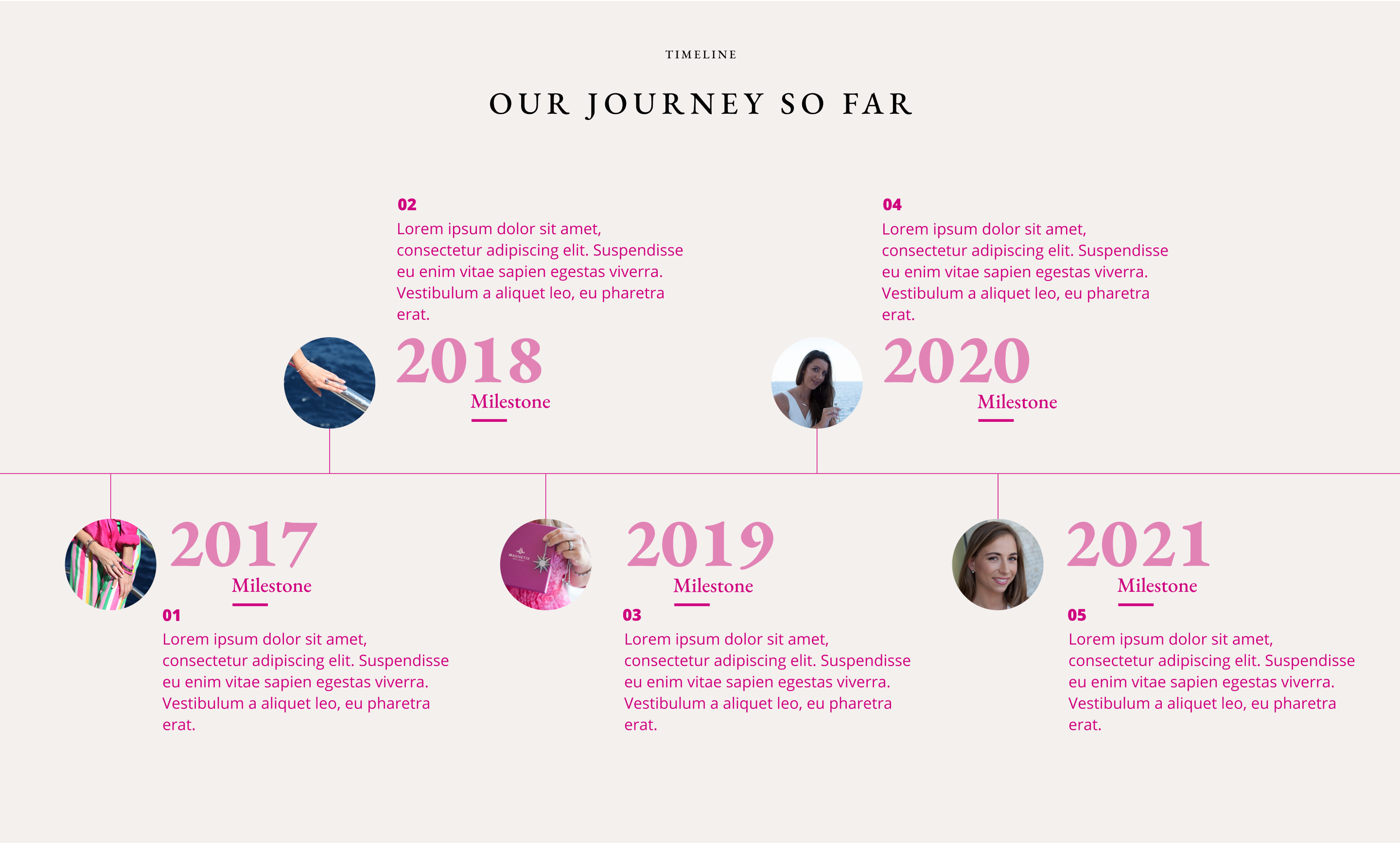 TIMELINE

OUR JOURNEY SO FAR

02
Lorem ipsum dolor sit amet, consectetur adipiscing elit. Suspendisse eu enim vitae sapien egestas viverra. Vestibulum a aliquet leo, eu pharetra erat.

2018
Milestone

04
Lorem ipsum dolor sit amet, consectetur adipiscing elit. Suspendisse eu enim vitae sapien egestas viverra. Vestibulum a aliquet leo, eu pharetra erat.

2020
Milestone

2017
Milestone

01
Lorem ipsum dolor sit amet, consectetur adipiscing elit. Suspendisse eu enim vitae sapien egestas viverra. Vestibulum a aliquet leo, eu pharetra erat.

MAGNETIX

2019
Milestone

03
Lorem ipsum dolor sit amet, consectetur adipiscing elit. Suspendisse eu enim vitae sapien egestas viverra. Vestibulum a aliquet leo, eu pharetra erat.

2021
Milestone

05
Lorem ipsum dolor sit amet, consectetur adipiscing elit. Suspendisse eu enim vitae sapien egestas viverra. Vestibulum a aliquet leo, eu pharetra erat.